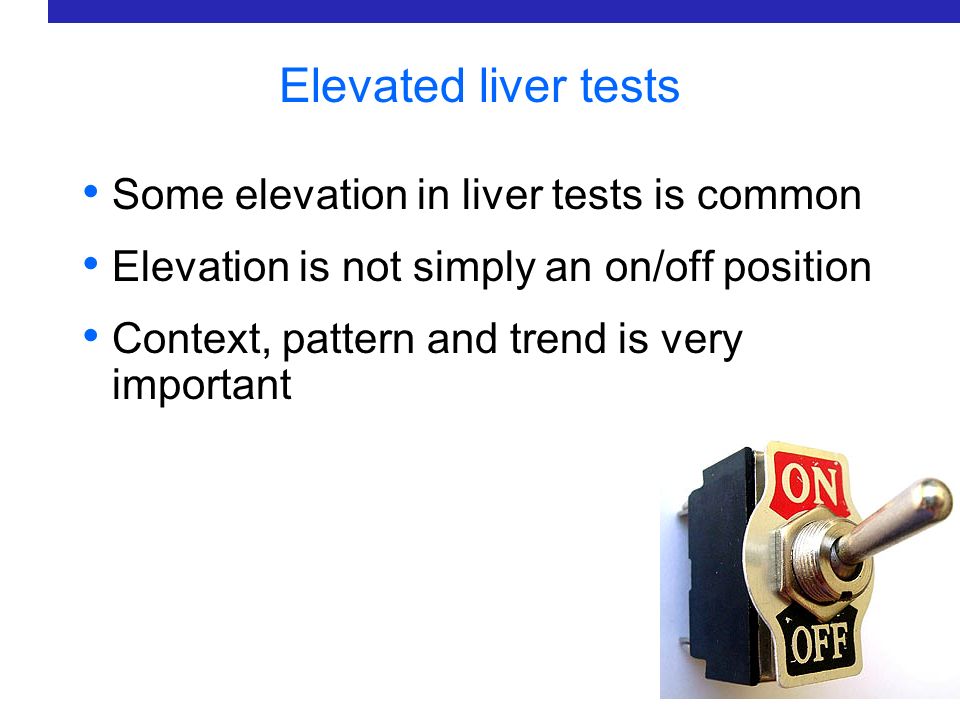 Elevated liver tests

• Some elevation in liver tests is common
• Elevation is not simply an on/off position
• Context, pattern and trend is very important

ON
OFF